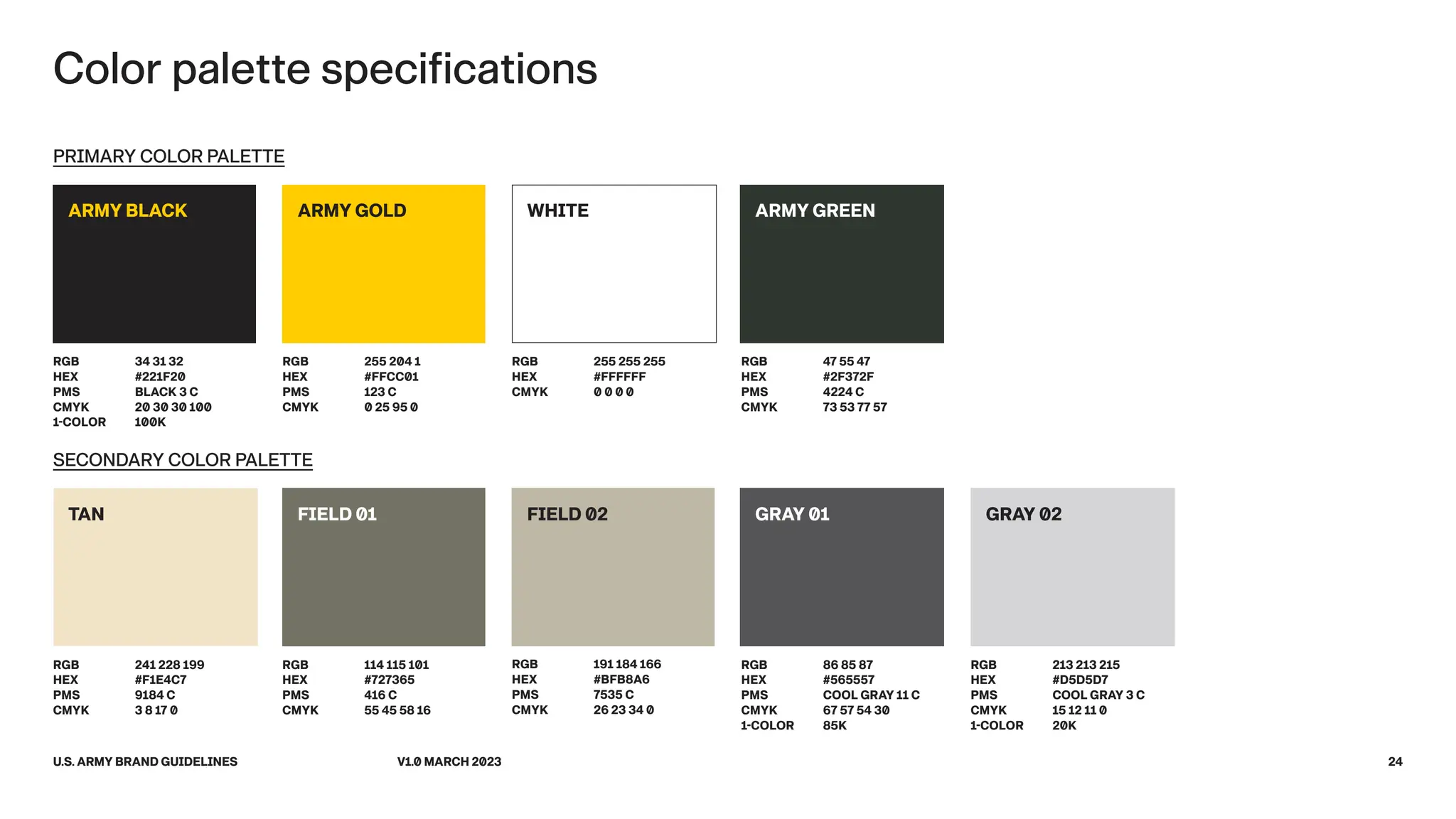 Color palette specifications

PRIMARY COLOR PALETTE

ARMY BLACK

RGB 34 31 32
HEX #221F20
PMS BLACK 3 C
CMYK 20 30 30 100
1-COLOR 100K

ARMY GOLD

RGB 255 204 1
HEX #FFCC01
PMS 123 C
CMYK 0 25 95 0

WHITE

RGB 255 255 255
HEX #FFFFFF
CMYK 0 0 0 0

ARMY GREEN

RGB 47 55 47
HEX #2F372F
PMS 4224 C
CMYK 73 53 77 57

SECONDARY COLOR PALETTE

TAN

RGB 241 228 199
HEX #F1E4C7
PMS 9184 C
CMYK 3 8 17 0

FIELD 01

RGB 114 115 101
HEX #727365
PMS 416 C
CMYK 55 45 58 16

FIELD 02

RGB 191 184 166
HEX #BFB8A6
PMS 7535 C
CMYK 26 23 34 0

GRAY 01

RGB 86 85 87
HEX #565557
PMS COOL GRAY 11 C
CMYK 67 57 54 30
1-COLOR 85K

GRAY 02

RGB 213 213 215
HEX #D5D5D7
PMS COOL GRAY 3 C
CMYK 15 12 11 0
1-COLOR 20K

U.S. ARMY BRAND GUIDELINES V1.0 MARCH 2023 24